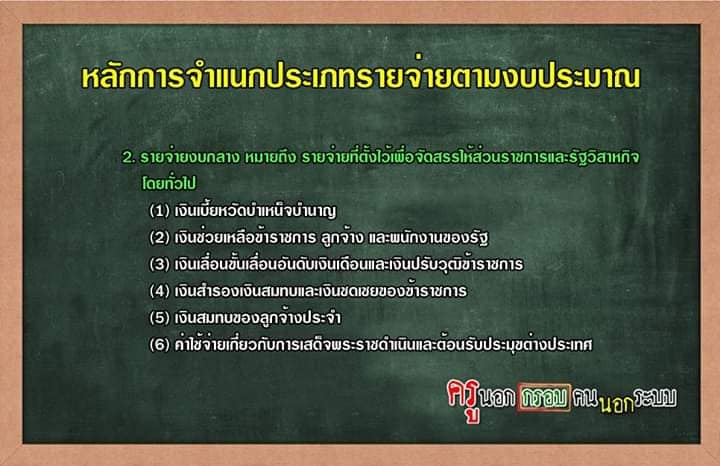 หลักการจำแนกประเภทรายจ่ายตามงบประมาณ

2. รายจ่ายงบกลาง หมายถึง รายจ่ายที่ตั้งไว้เพื่อจัดสรรให้ส่วนราชการและรัฐวิสาหกิจโดยทั่วไป

(1) เงินเบี้ยหวัดบำเหน็จบำนาญ

(2) เงินช่วยเหลือข้าราชการ ลูกจ้าง และพนักงานของรัฐ

(3) เงินเลื่อนขั้นเลื่อนอันดับเงินเดือนและเงินปรับวุฒิข้าราชการ

(4) เงินสำรองเงินสมทบและเงินชดเชยของข้าราชการ

(5) เงินสมทบของลูกจ้างประจำ

(6) ค่าใช้จ่ายเกี่ยวกับการเสด็จพระราชดำเนินและต้อนรับประมุขต่างประเทศ

ครูนอกกรอบคนนอกระบบ